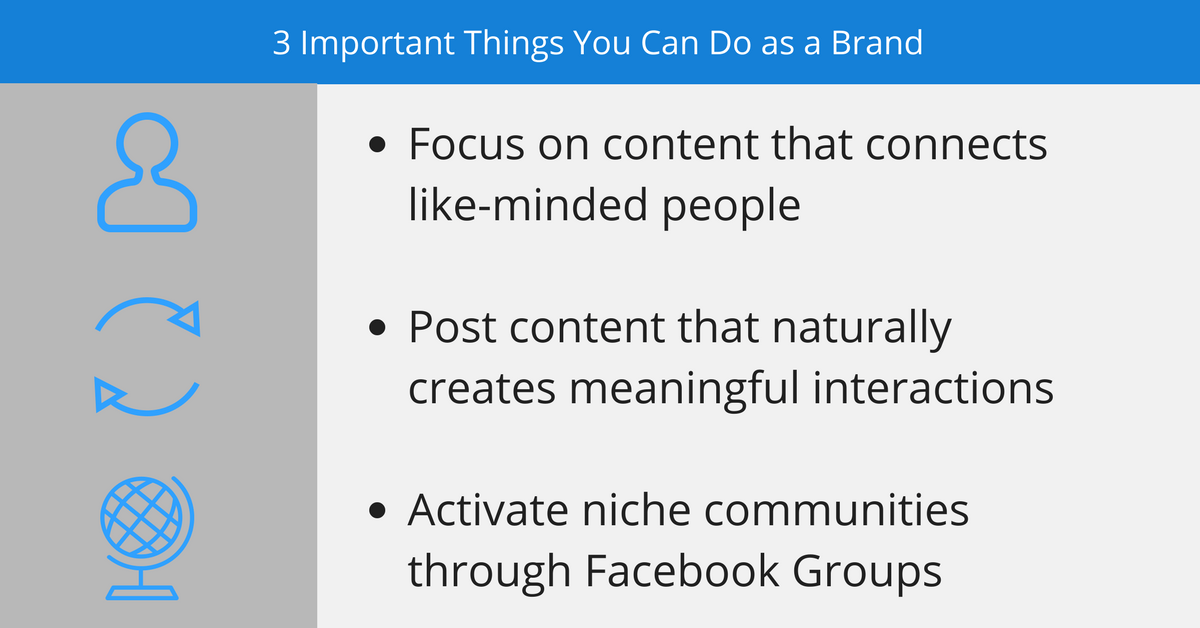 3 Important Things You Can Do as a Brand

• Focus on content that connects like-minded people

• Post content that naturally creates meaningful interactions

• Activate niche communities through Facebook Groups